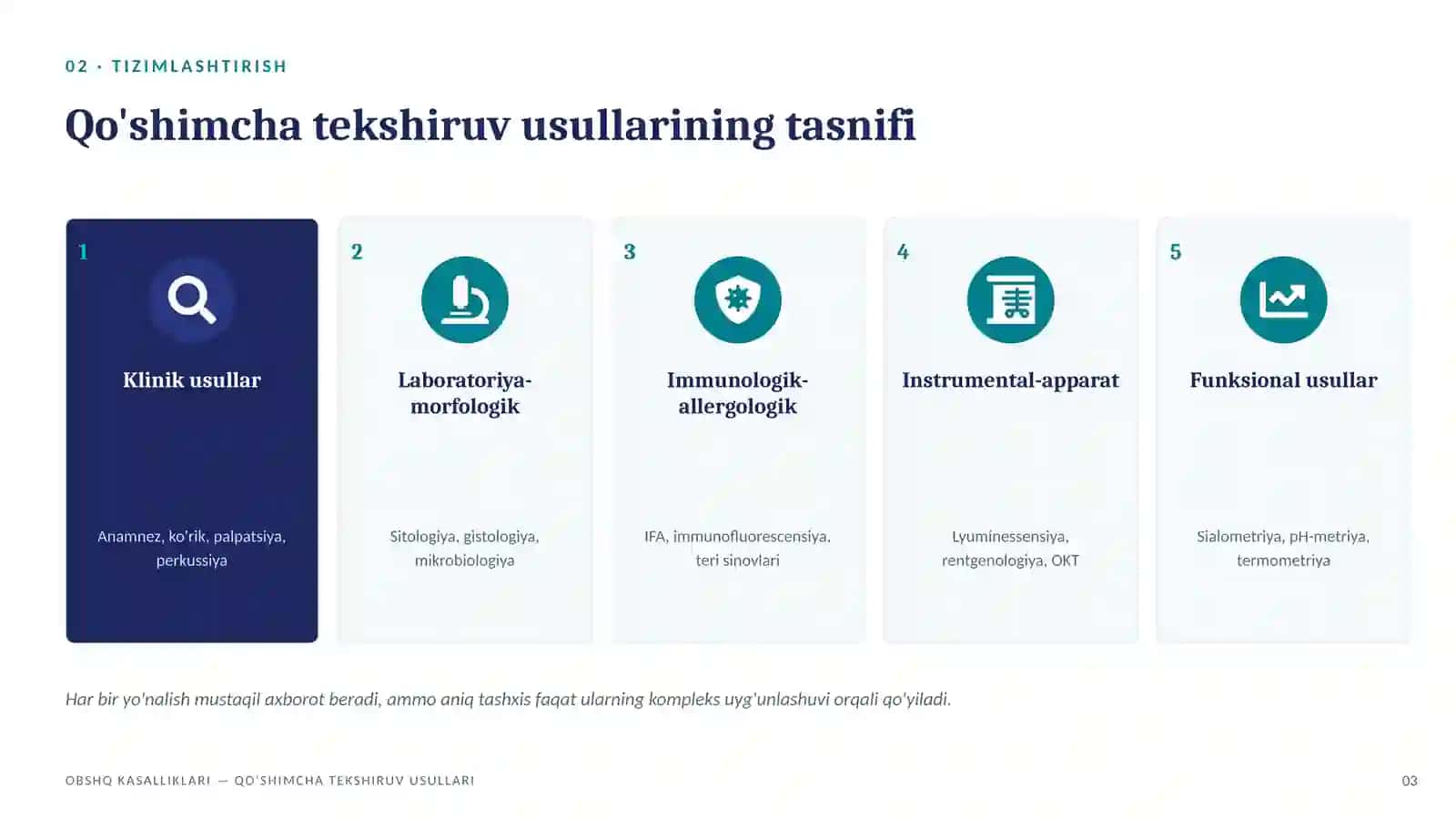 02 · TIZIMLASHTIRISH

Qo'shimcha tekshiruv usullarining tasnifi

1
Klinik usullar
Anamnez, ko'rik, palpatsiya, perkussiya

2
Laboratoriya-morfologik
Sitologiya, gistologiya, mikrobiologiya

3
Immunologik-allergologik
IFA, immunofluorescensiya, teri sinovlari

4
Instrumental-apparat
Lyuminessensiya, rentgenologiya, OKT

5
Funksional usullar
Sialometriya, pH-metriya, termometriya

Har bir yo'nalish mustaqil axborot beradi, ammo aniq tashxis faqat ularning kompleks uyg'unlashuvi orqali qo'yiladi.

OBSHQ KASALLIKLARI — QO'SHIMCHA TEKSHIRUV USULLARI

03